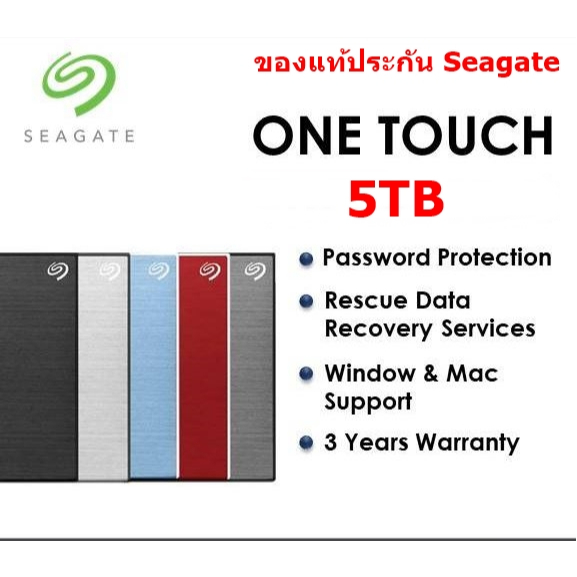 SEAGATE

ของแท้ประกัน Seagate

ONE TOUCH

5TB

Password Protection

Rescue Data Recovery Services

Window & Mac Support

3 Years Warranty